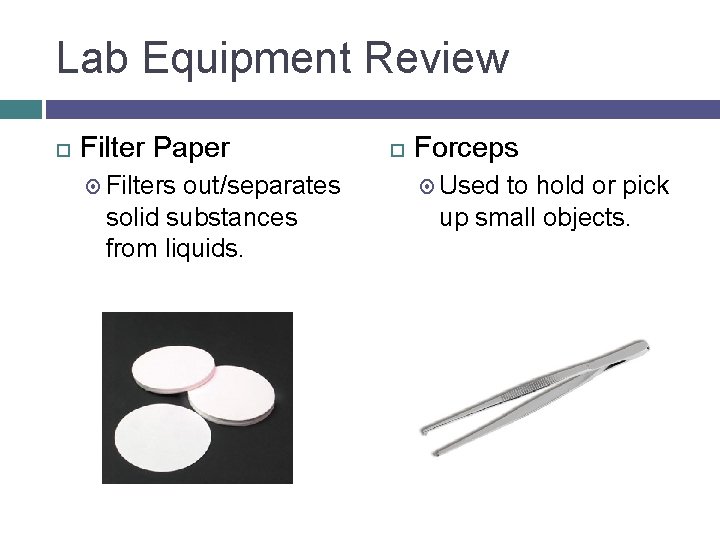 Lab Equipment Review

Filter Paper

Filters out/separates solid substances from liquids.

Forceps

Used to hold or pick up small objects.